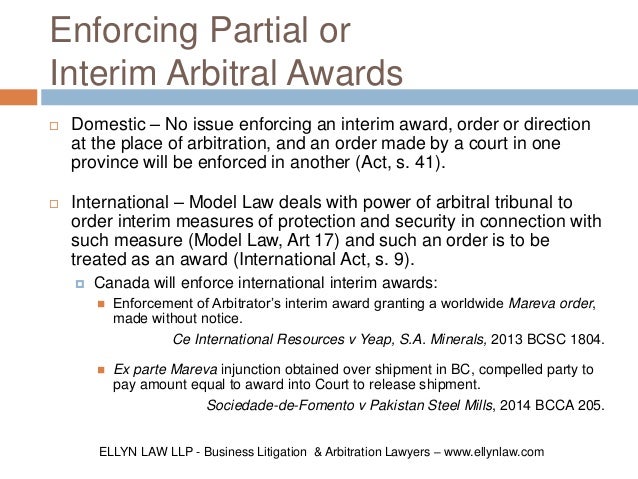 Enforcing Partial or Interim Arbitral Awards

Domestic – No issue enforcing an interim award, order or direction at the place of arbitration, and an order made by a court in one province will be enforced in another (Act, s. 41).

International – Model Law deals with power of arbitral tribunal to order interim measures of protection and security in connection with such measure (Model Law, Art 17) and such an order is to be treated as an award (International Act, s. 9).

Canada will enforce international interim awards:

Enforcement of Arbitrator's interim award granting a worldwide Mareva order, made without notice.

Ce International Resources v Yeap, S.A. Minerals, 2013 BCSC 1804.

Ex parte Mareva injunction obtained over shipment in BC, compelled party to pay amount equal to award into Court to release shipment.

Sociedade-de-Fomento v Pakistan Steel Mills, 2014 BCCA 205.

ELLYN LAW LLP - Business Litigation & Arbitration Lawyers – www.ellynlaw.com